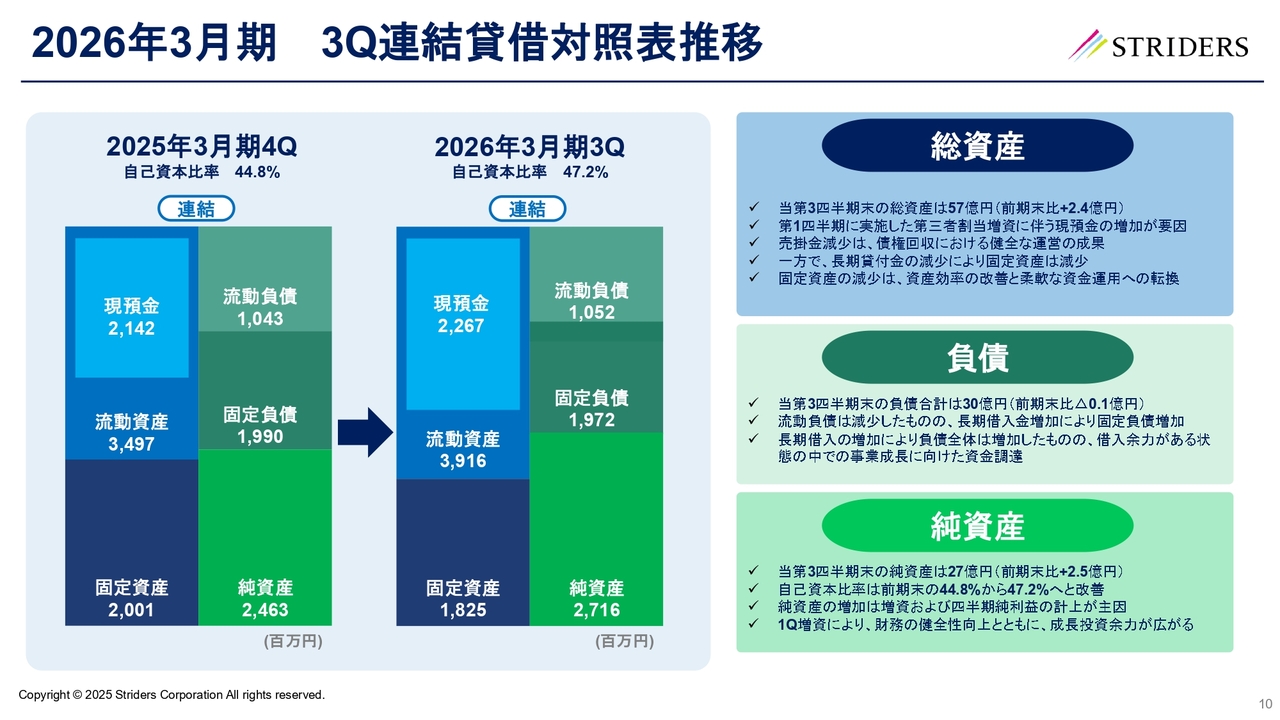 2026年3月期　3Q連結貸借対照表推移

STRIDERS

2025年3月期4Q
自己資本比率　44.8%

連結

現預金
2,142

流動資産
3,497

固定資産
2,001

流動負債
1,043

固定負債
1,990

純資産
2,463

(百万円)

2026年3月期3Q
自己資本比率　47.2%

連結

現預金
2,267

流動資産
3,916

固定資産
1,825

流動負債
1,052

固定負債
1,972

純資産
2,716

(百万円)

総資産

✓ 当第3四半期末の総資産は57億円（前期末比+2.4億円）
✓ 第1四半期に実施した第三者割当増資に伴う現預金の増加が要因
✓ 売掛金減少は、債権回収における健全な運営の成果
✓ 一方で、長期貸付金の減少により固定資産は減少
✓ 固定資産の減少は、資産効率の改善と柔軟な資金運用への転換

負債

✓ 当第3四半期末の負債合計は30億円（前期末比△0.1億円）
✓ 流動負債は減少したものの、長期借入金増加により固定負債増加
✓ 長期借入の増加により負債全体は増加したものの、借入余力がある状態の中での事業成長に向けた資金調達

純資産

✓ 当第3四半期末の純資産は27億円（前期末比+2.5億円）
✓ 自己資本比率は前期末の44.8%から47.2%へと改善
✓ 純資産の増加は増資および四半期純利益の計上が主因
✓ 1Q増資により、財務の健全性向上とともに、成長投資余力が広がる

Copyright © 2025 Striders Corporation All rights reserved.

10